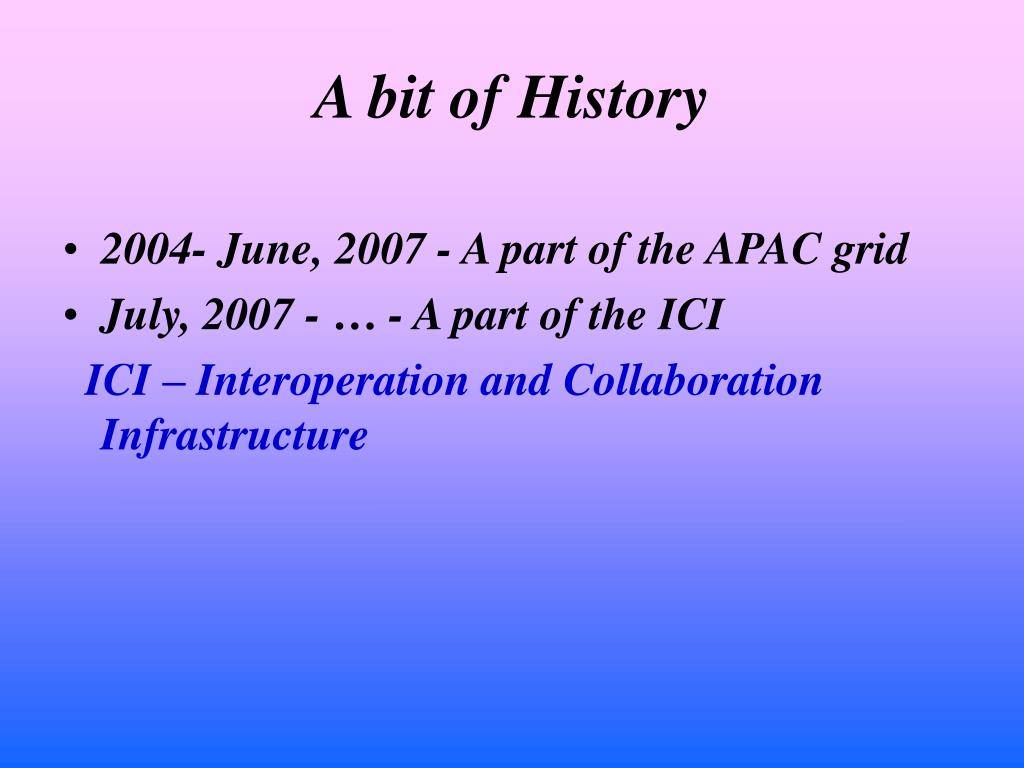 A bit of History

• 2004- June, 2007 - A part of the APAC grid
• July, 2007 - … - A part of the ICI

ICI – Interoperation and Collaboration Infrastructure